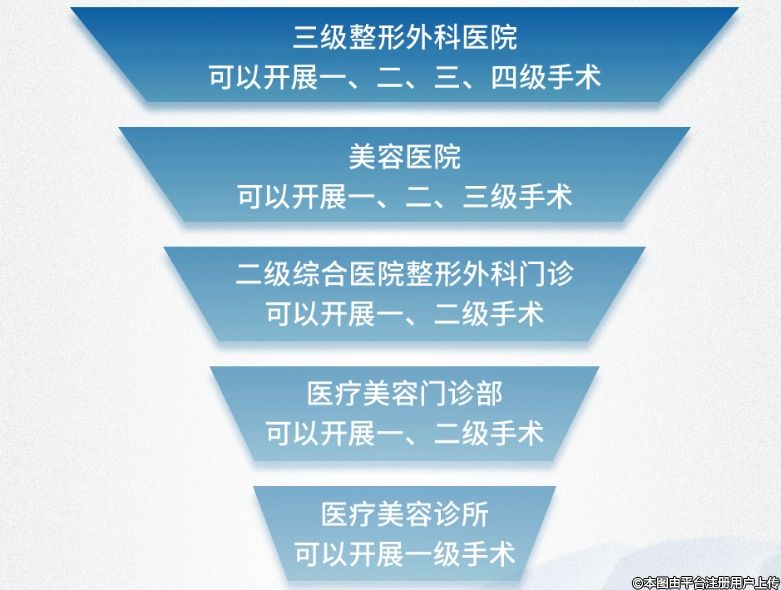 三级整形外科医院
可以开展一、二、三、四级手术

美容医院
可以开展一、二、三级手术

二级综合医院整形外科门诊
可以开展一、二级手术

医疗美容门诊部
可以开展一、二级手术

医疗美容诊所
可以开展一级手术

©本图由平台注册用户上传